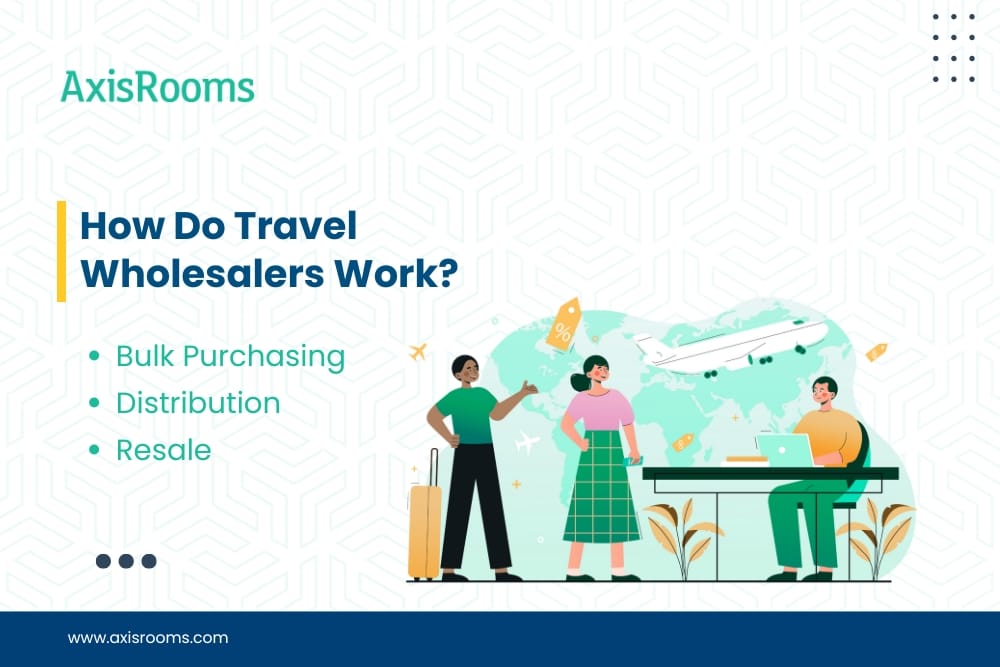 AxisRooms

How Do Travel Wholesalers Work?

• Bulk Purchasing
• Distribution
• Resale

%

www.axisrooms.com